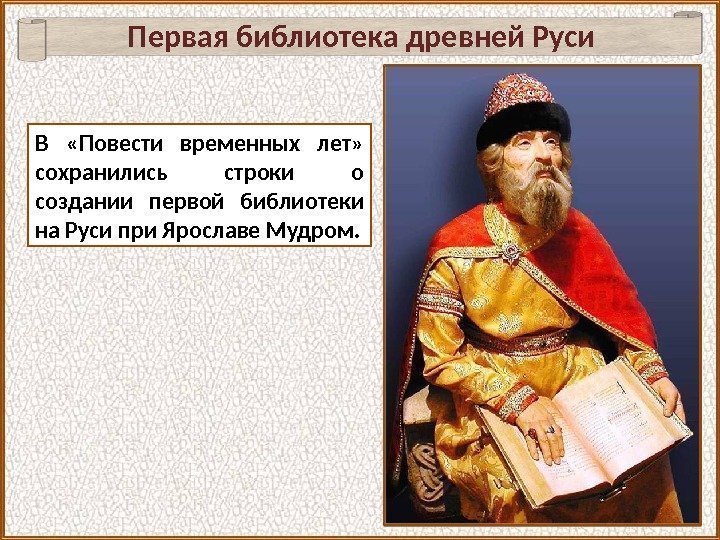 Первая библиотека древней Руси

В «Повести временных лет» сохранились строки о создании первой библиотеки на Руси при Ярославе Мудром.